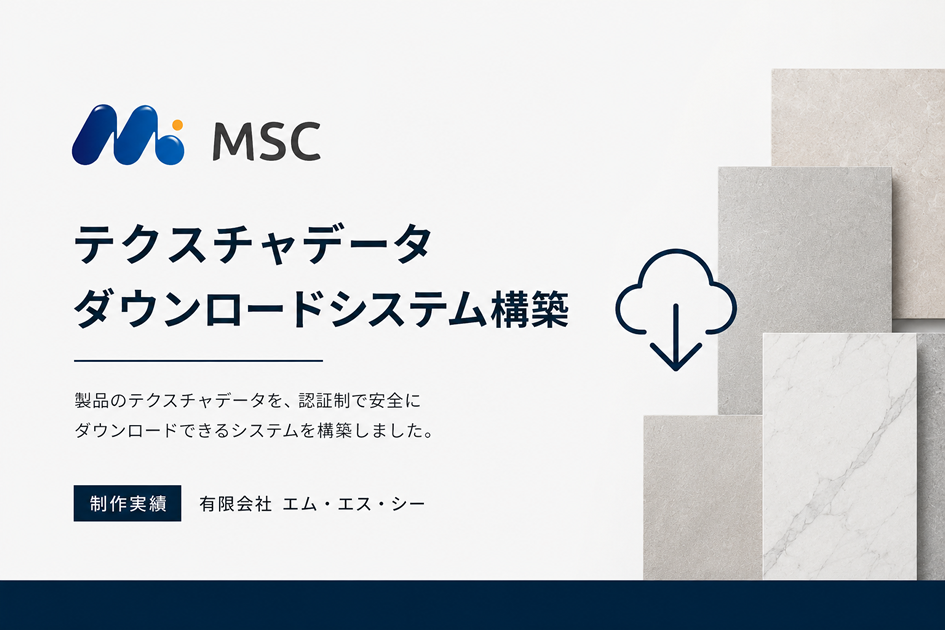 MSC

テクスチャデータ
ダウンロードシステム構築

製品のテクスチャデータを、認証制で安全に
ダウンロードできるシステムを構築しました。

制作実績 有限会社 エム・エス・シー